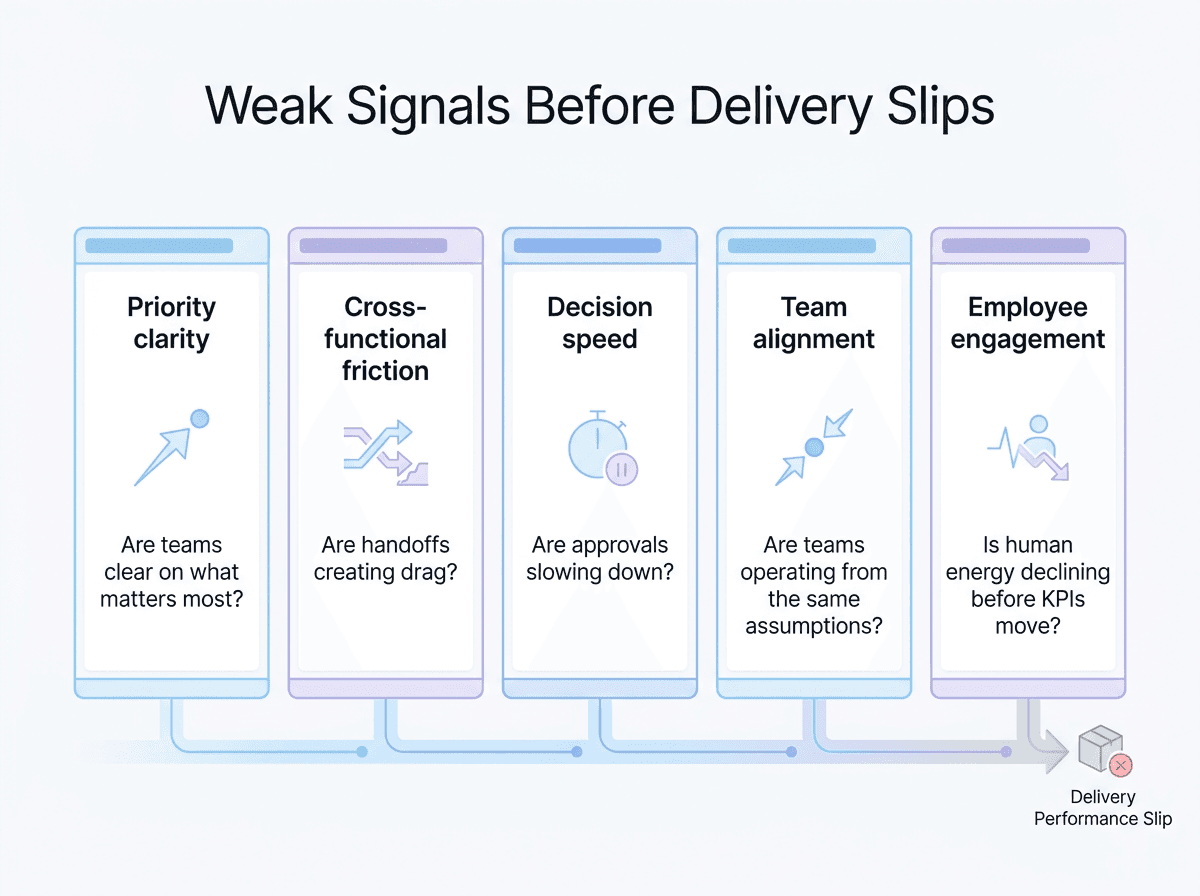 Weak Signals Before Delivery Slips

Priority clarity

Are teams clear on what matters most?

Cross-functional friction

Are handoffs creating drag?

Decision speed

Are approvals slowing down?

Team alignment

Are teams operating from the same assumptions?

Employee engagement

Is human energy declining before KPIs move?

Delivery Performance Slip